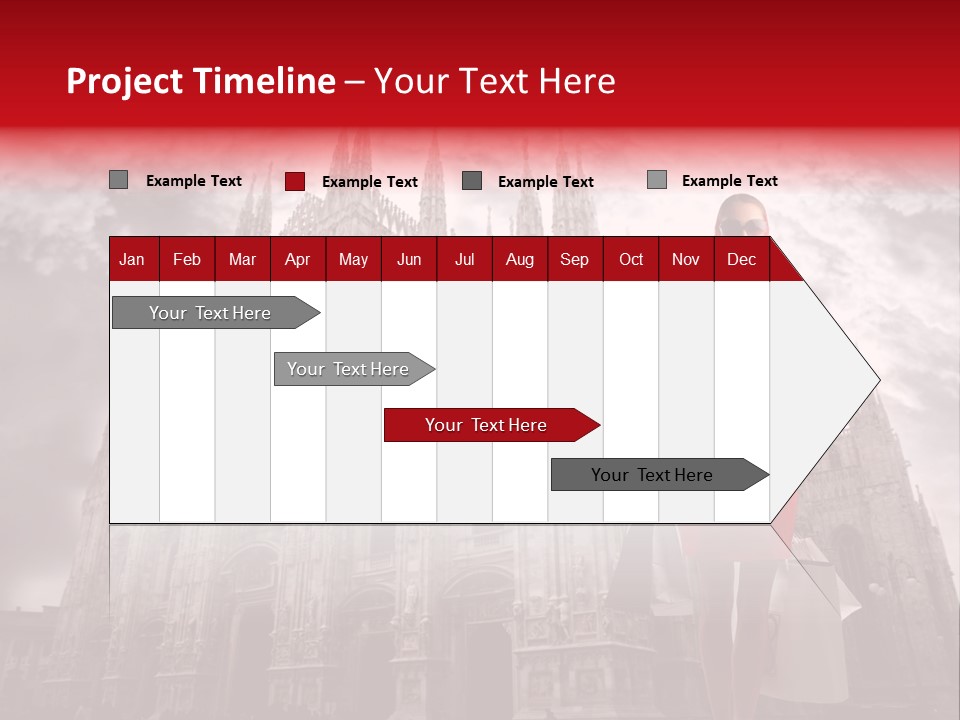 Project Timeline – Your Text Here

Example Text Example Text Example Text Example Text

| Jan | Feb | Mar | Apr | May | Jun | Jul | Aug | Sep | Oct | Nov | Dec |
|---|---|---|---|---|---|---|---|---|---|---|---|

Your Text Here

Your Text Here

Your Text Here

Your Text Here